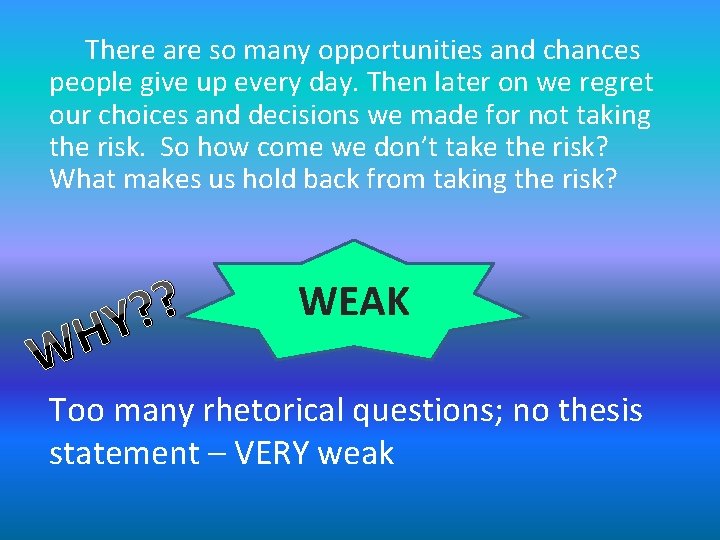 There are so many opportunities and chances people give up every day. Then later on we regret our choices and decisions we made for not taking the risk. So how come we don't take the risk? What makes us hold back from taking the risk?

WHY??

WEAK

Too many rhetorical questions; no thesis statement – VERY weak